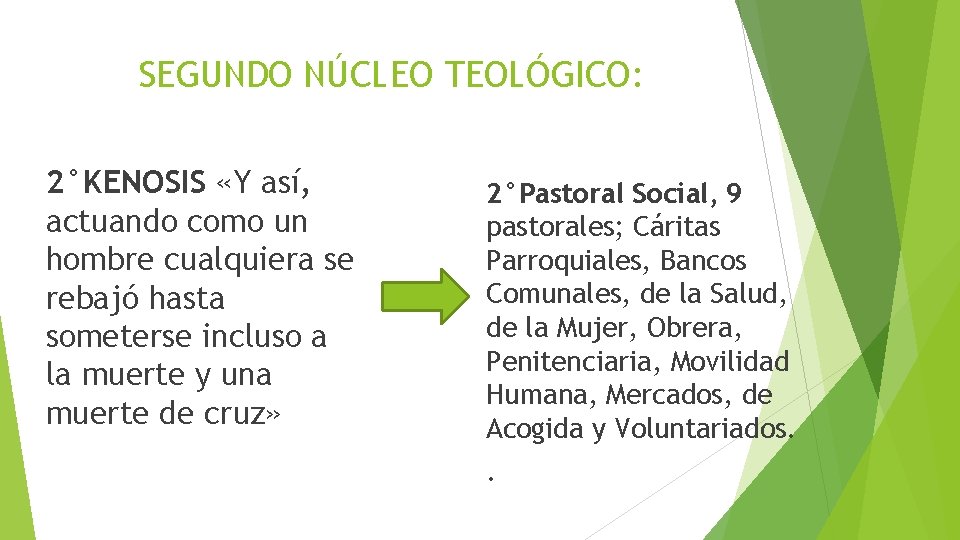 SEGUNDO NÚCLEO TEOLÓGICO:

2°KENOSIS «Y así, actuando como un hombre cualquiera se rebajó hasta someterse incluso a la muerte y una muerte de cruz»

2°Pastoral Social, 9 pastorales; Cáritas Parroquiales, Bancos Comunales, de la Salud, de la Mujer, Obrera, Penitenciaria, Movilidad Humana, Mercados, de Acogida y Voluntariados.
.